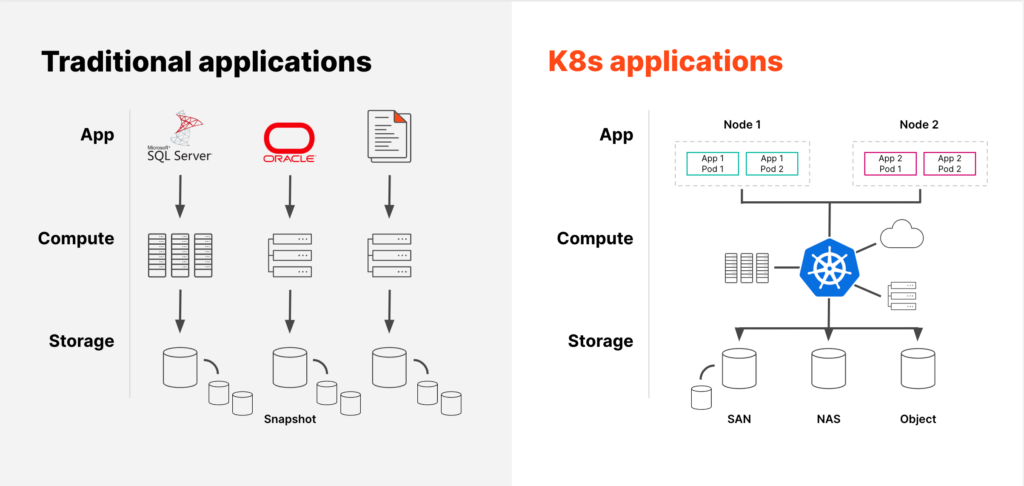 Traditional applications

App

Microsoft SQL Server

ORACLE

Compute

Storage

Snapshot

K8s applications

App

Node 1

App 1 Pod 1

App 1 Pod 2

Node 2

App 2 Pod 1

App 2 Pod 2

Compute

Storage

SAN

NAS

Object